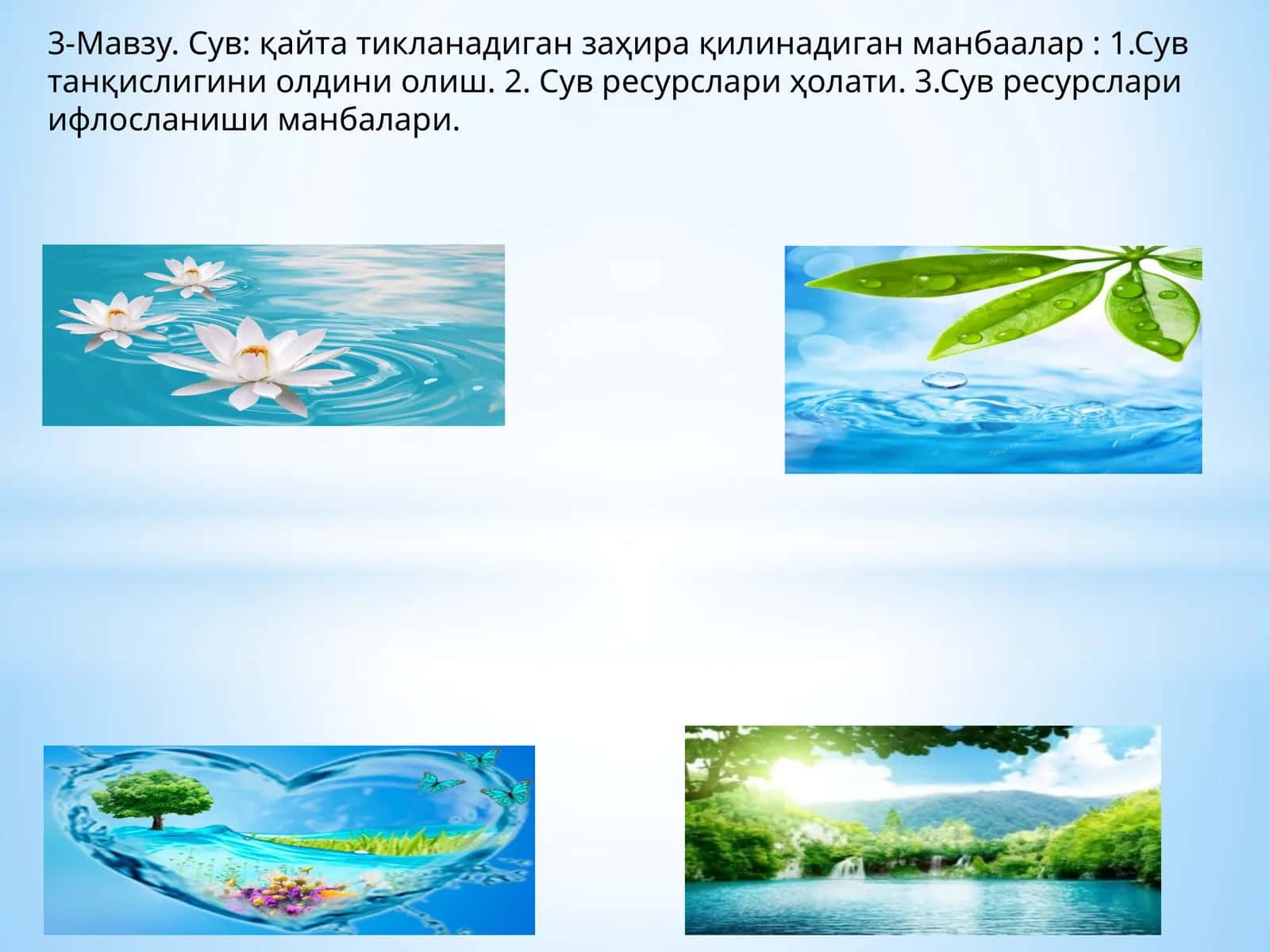 3-Мавзу. Сув: қайта тикланадиган заҳира қилинадиган манбаалар : 1.Сув танқислигини олдини олиш. 2. Сув ресурслари ҳолати. 3.Сув ресурслари ифлосланиши манбалари.